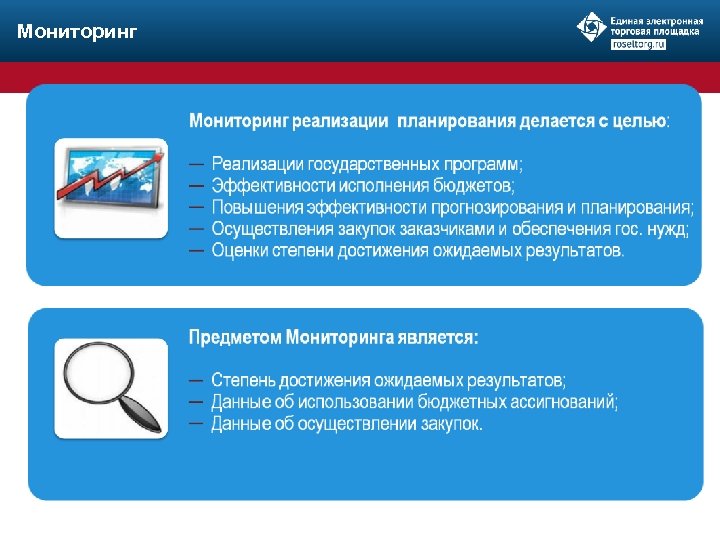 Мониторинг

Единая электронная торговая площадка
roseltorg.ru

Мониторинг реализации планирования делается с целью:

— Реализации государственных программ;
— Эффективности исполнения бюджетов;
— Повышения эффективности прогнозирования и планирования;
— Осуществления закупок заказчиками и обеспечения гос. нужд;
— Оценки степени достижения ожидаемых результатов.

Предметом Мониторинга является:

— Степень достижения ожидаемых результатов;
— Данные об использовании бюджетных ассигнований;
— Данные об осуществлении закупок.